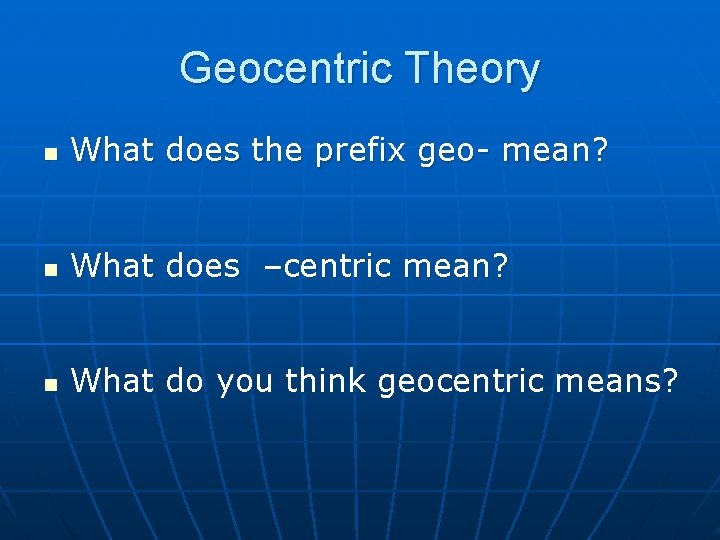 Geocentric Theory

- What does the prefix geo- mean?

- What does –centric mean?

- What do you think geocentric means?